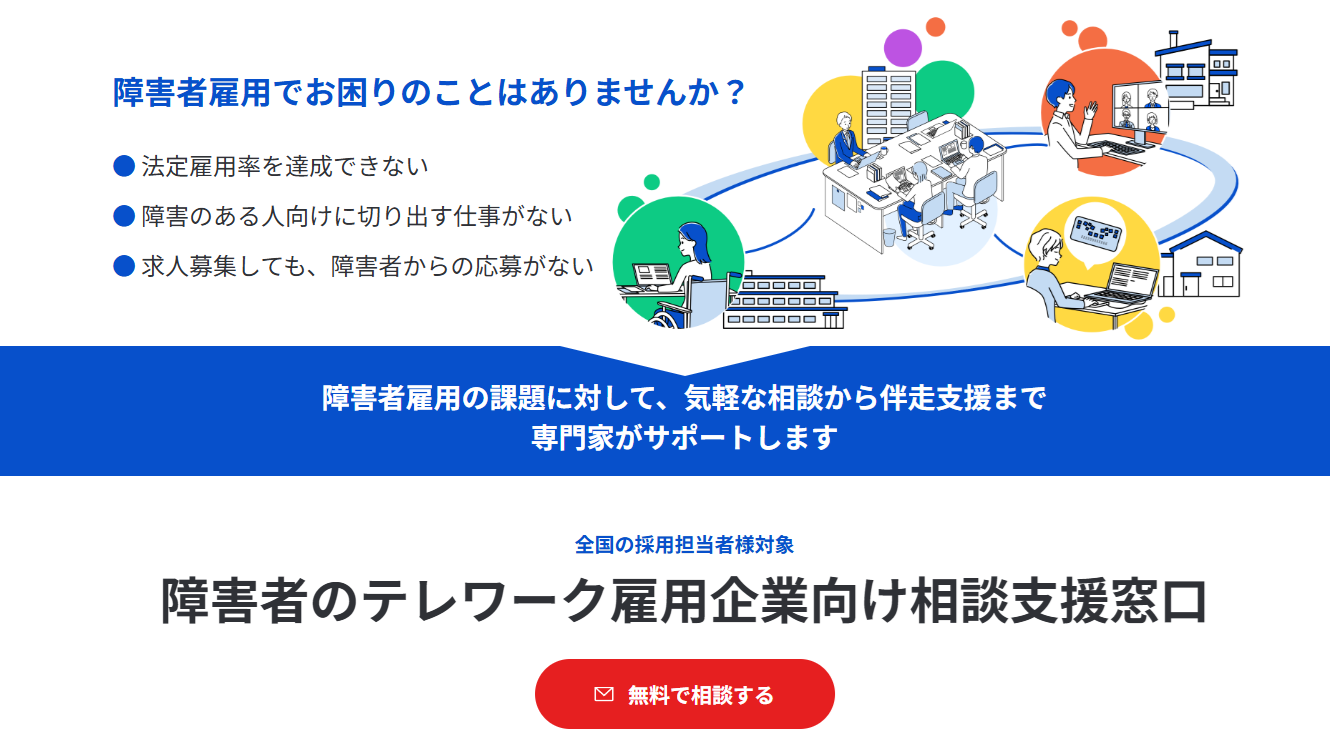 障害者雇用でお困りのことはありませんか？

● 法定雇用率を達成できない
● 障害のある人向けに切り出す仕事がない
● 求人募集しても、障害者からの応募がない

障害者雇用の課題に対して、気軽な相談から伴走支援まで
専門家がサポートします

全国の採用担当者様対象

障害者のテレワーク雇用企業向け相談支援窓口

無料で相談する